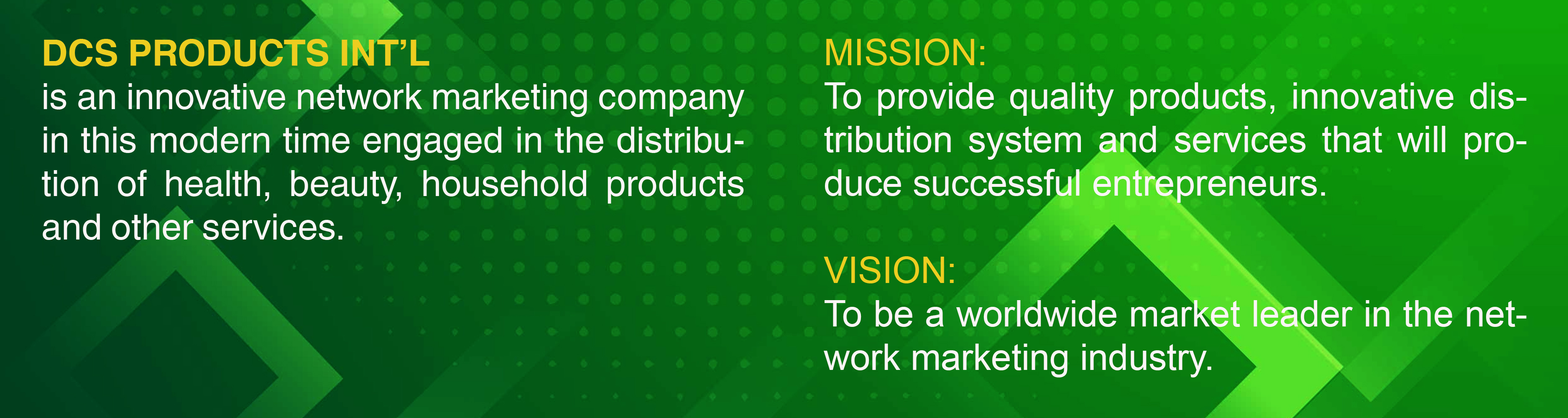 DCS PRODUCTS INT'L
is an innovative network marketing company in this modern time engaged in the distribution of health, beauty, household products and other services.

MISSION:
To provide quality products, innovative distribution system and services that will produce successful entrepreneurs.

VISION:
To be a worldwide market leader in the network marketing industry.